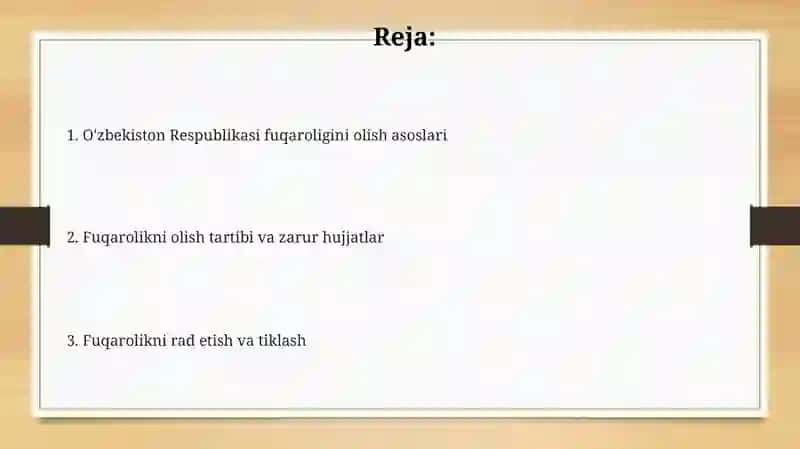 Reja:

1. O'zbekiston Respublikasi fuqaroligini olish asoslari

2. Fuqarolikni olish tartibi va zarur hujjatlar

3. Fuqarolikni rad etish va tiklash